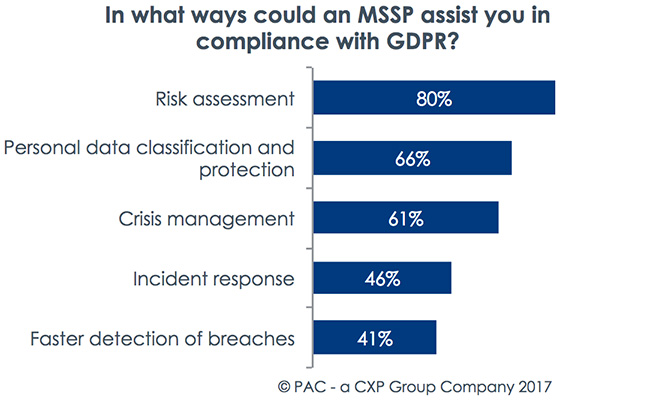 In what ways could an MSSP assist you in compliance with GDPR?

Risk assessment 80%

Personal data classification and protection 66%

Crisis management 61%

Incident response 46%

Faster detection of breaches 41%

© PAC - a CXP Group Company 2017